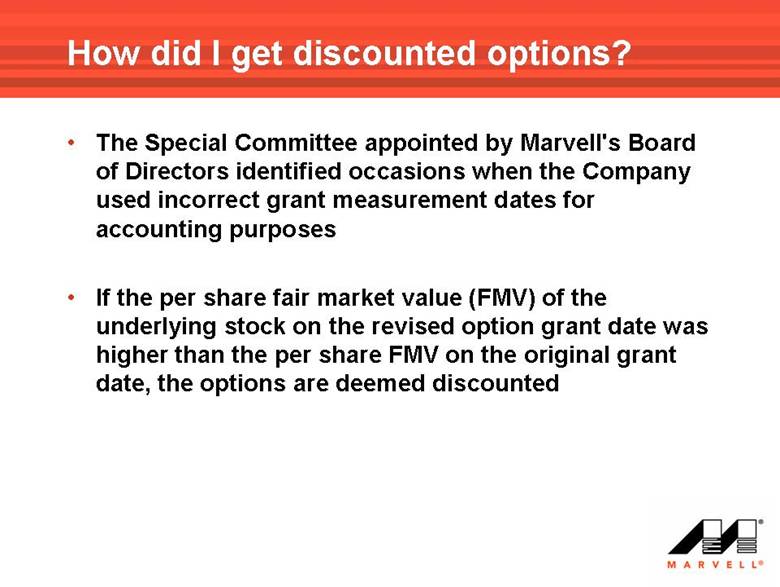 How did I get discounted options?

• The Special Committee appointed by Marvell's Board of Directors identified occasions when the Company used incorrect grant measurement dates for accounting purposes

• If the per share fair market value (FMV) of the underlying stock on the revised option grant date was higher than the per share FMV on the original grant date, the options are deemed discounted

MARVELL®